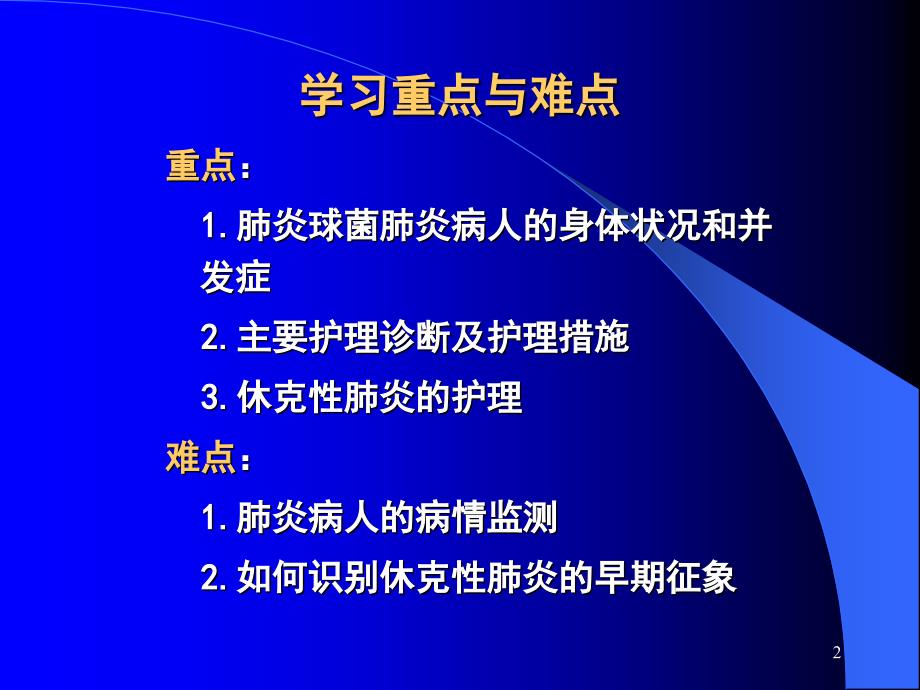 学习重点与难点

重点：

1. 肺炎球菌肺炎病人的身体状况和并发症

2. 主要护理诊断及护理措施

3. 休克性肺炎的护理

难点：

1. 肺炎病人的病情监测

2. 如何识别休克性肺炎的早期征象

2